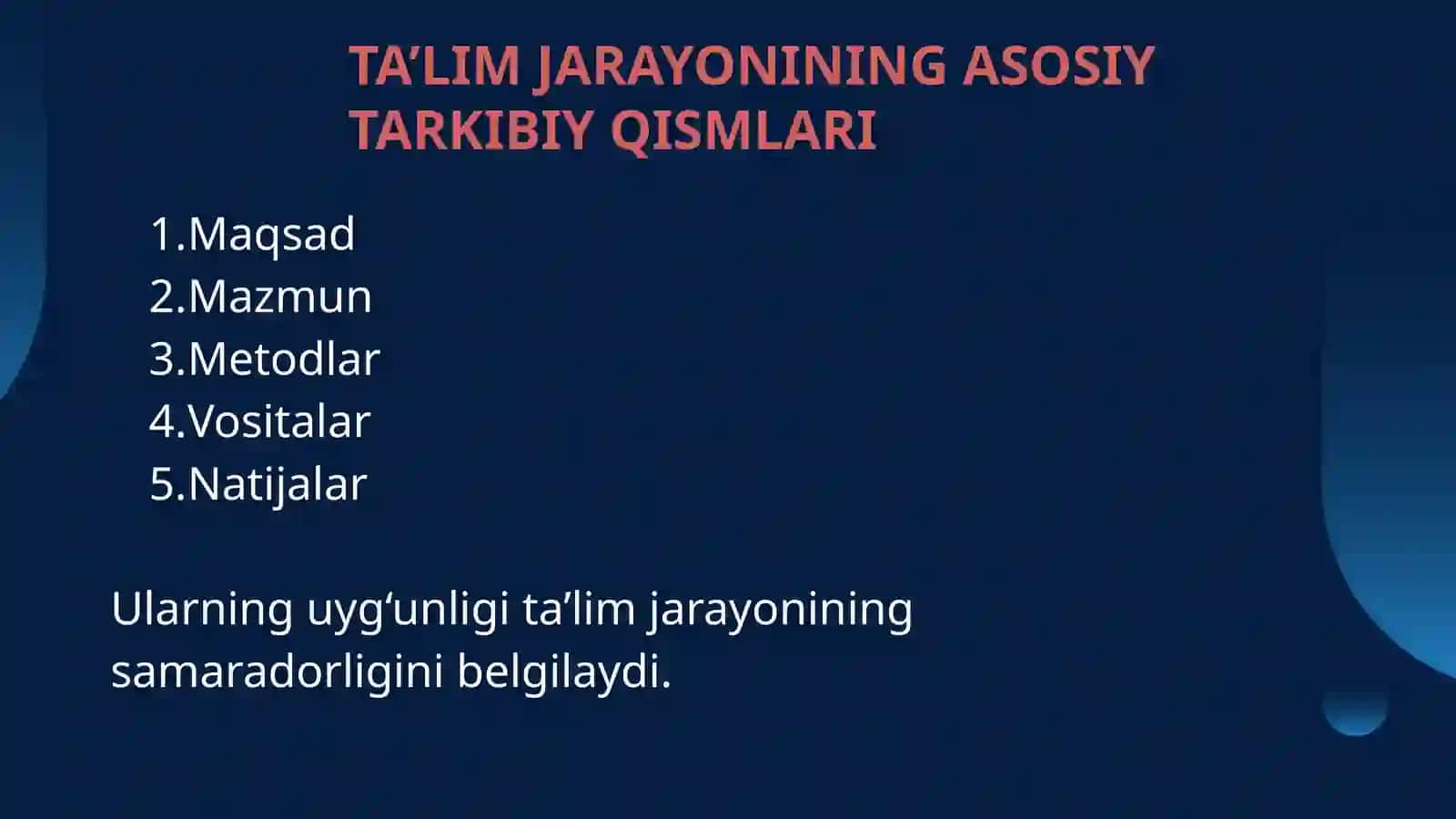 TA’LIM JARAYONINING ASOSIY TARKIBIY QISMLARI

1.Maqsad
2.Mazmun
3.Metodlar
4.Vositalar
5.Natijalar

Ularning uyg‘unligi ta’lim jarayonining samaradorligini belgilaydi.